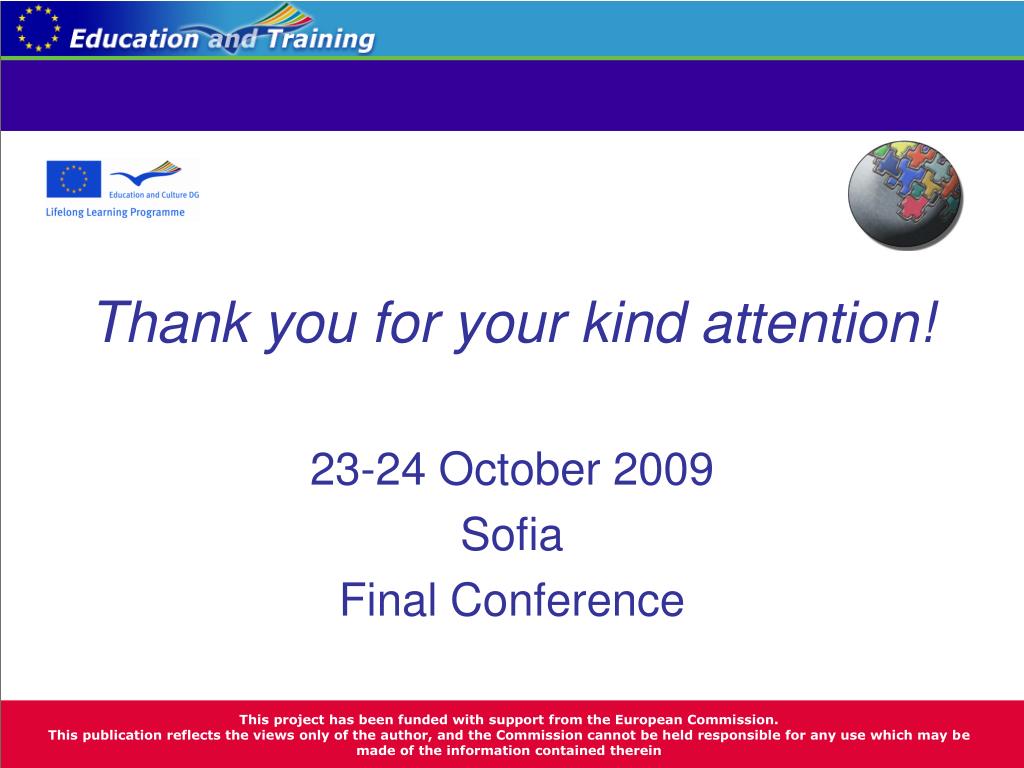 Education and Training

Education and Culture DG

Lifelong Learning Programme

Thank you for your kind attention!

23-24 October 2009

Sofia

Final Conference

This project has been funded with support from the European Commission.
This publication reflects the views only of the author, and the Commission cannot be held responsible for any use which may be made of the information contained therein